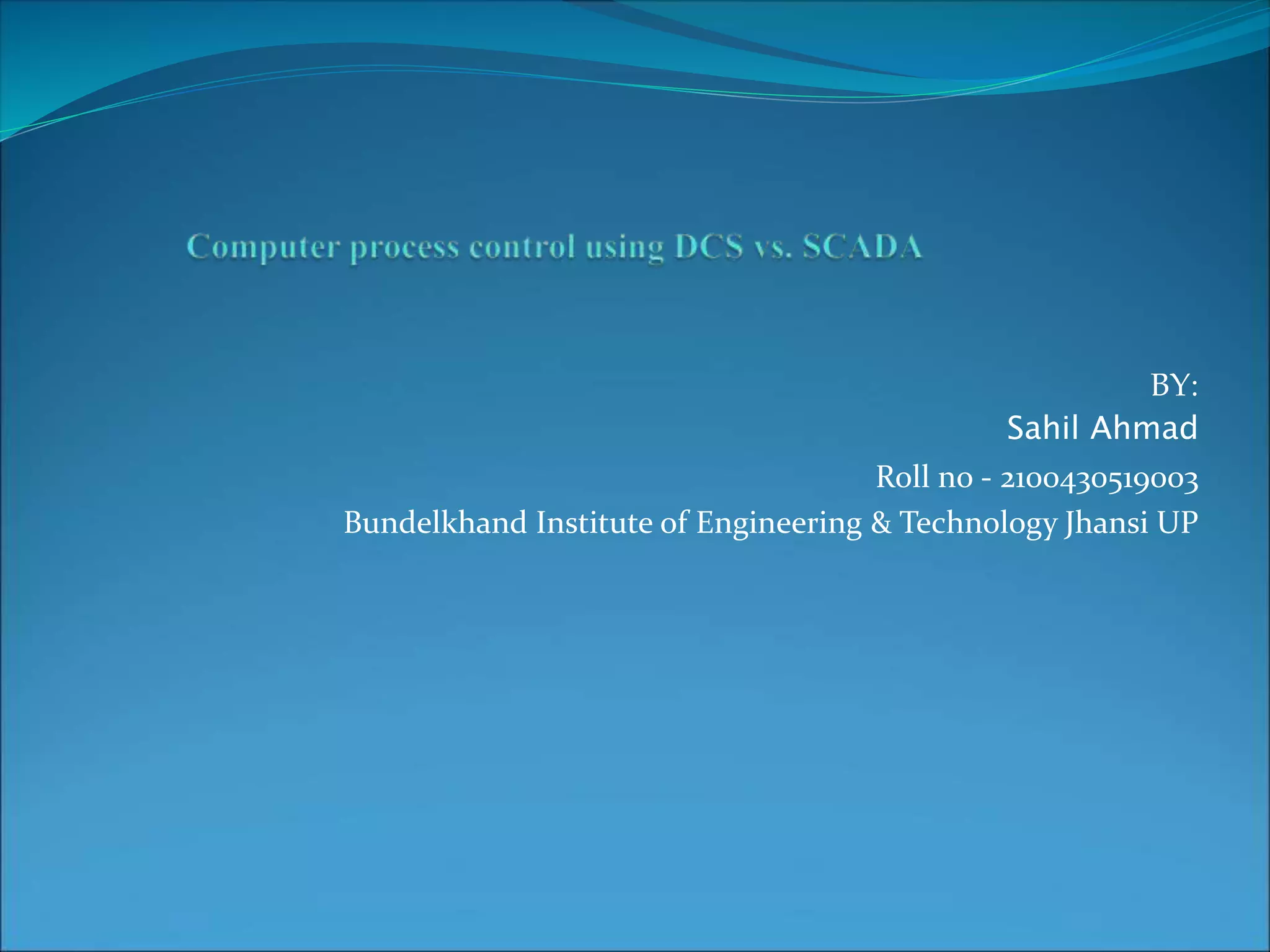 Computer process control using DCS vs. SCADA

BY:
Sahil Ahmad
Roll no - 2100430519003
Bundelkhand Institute of Engineering & Technology Jhansi UP